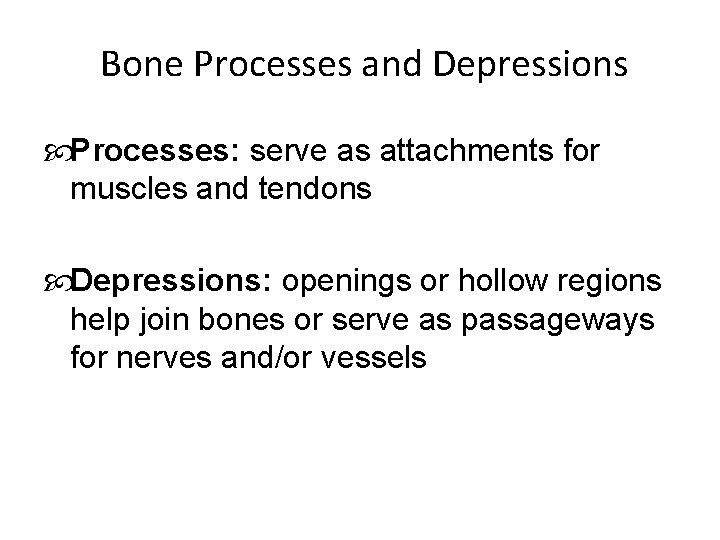 Bone Processes and Depressions

Processes: serve as attachments for muscles and tendons

Depressions: openings or hollow regions help join bones or serve as passageways for nerves and/or vessels